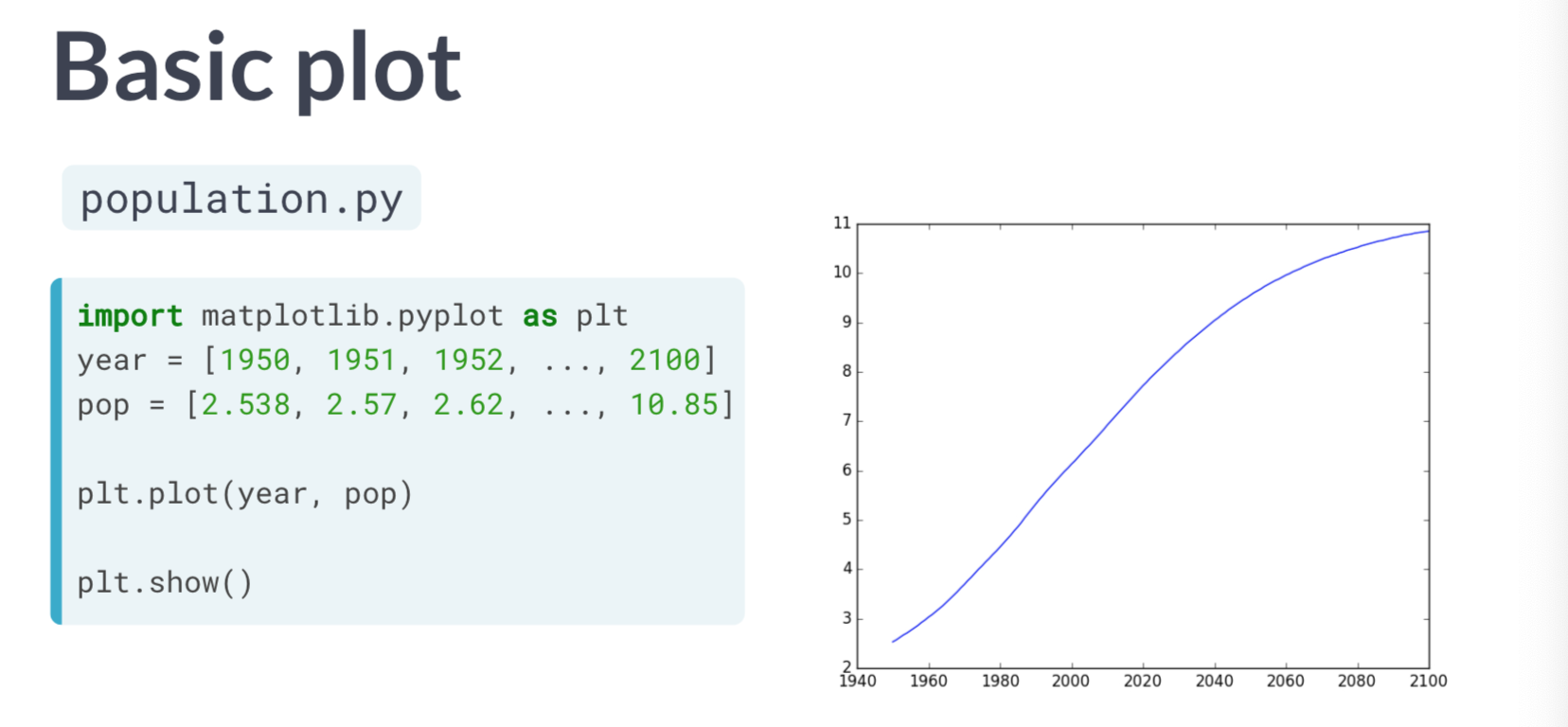 Basic plot

population.py

import matplotlib.pyplot as plt
year = [1950, 1951, 1952, ..., 2100]
pop = [2.538, 2.57, 2.62, ..., 10.85]

plt.plot(year, pop)

plt.show()

11
10
9
8
7
6
5
4
3
2
1940 1960 1980 2000 2020 2040 2060 2080 2100